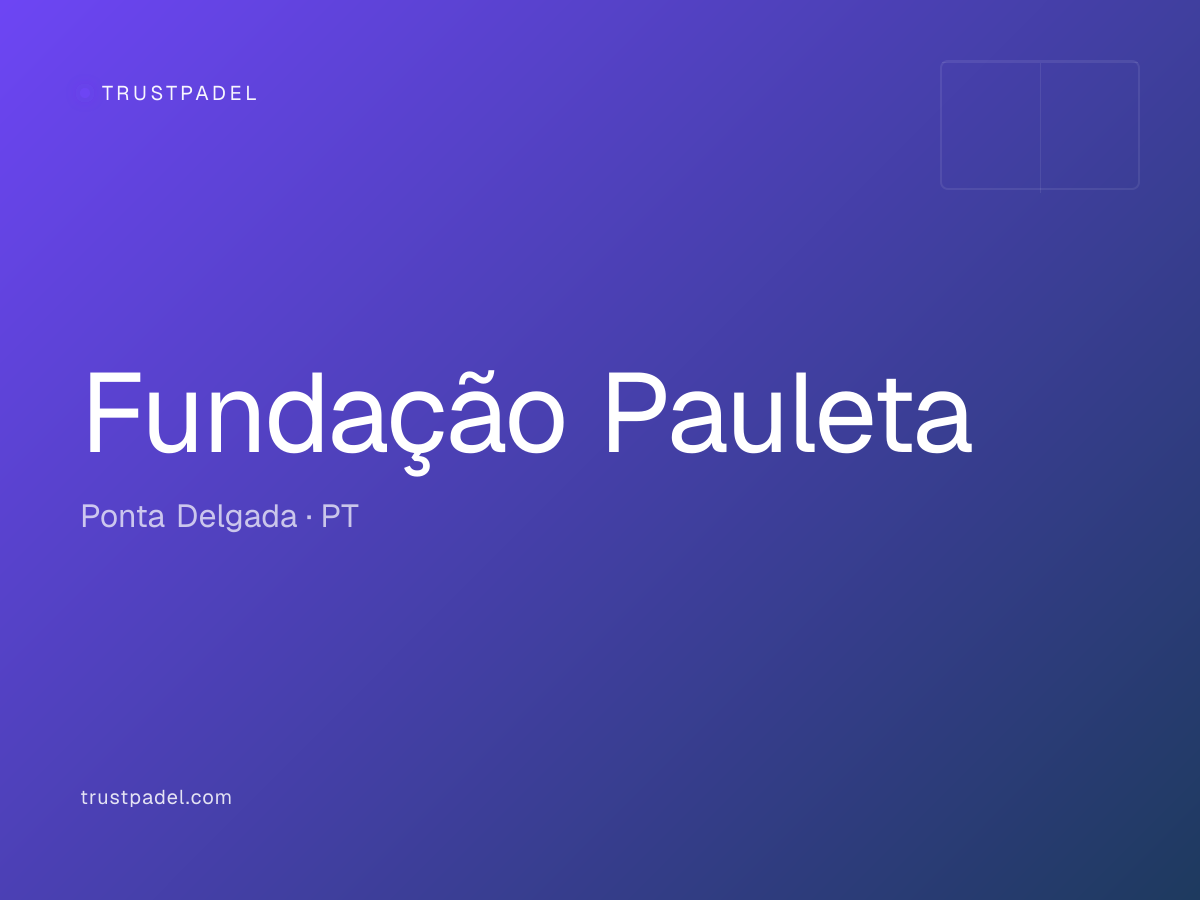 TRUSTPADEL

Fundação Pauleta

Ponta Delgada · PT

trustpadel.com